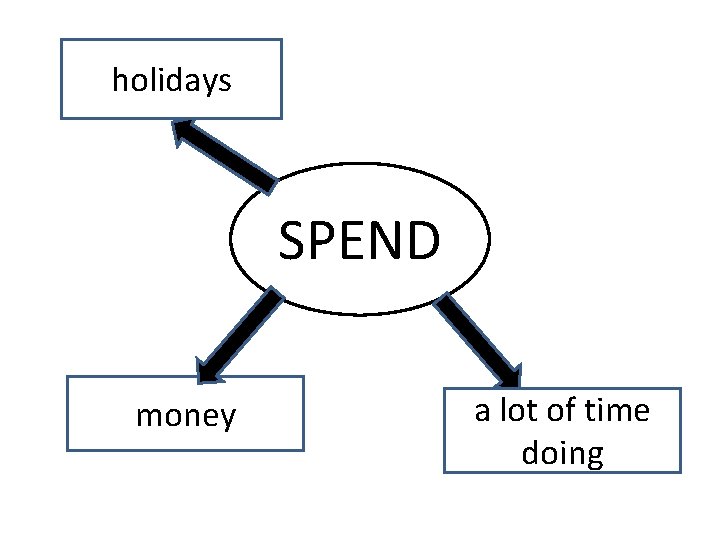 holidays

SPEND

money

a lot of time doing